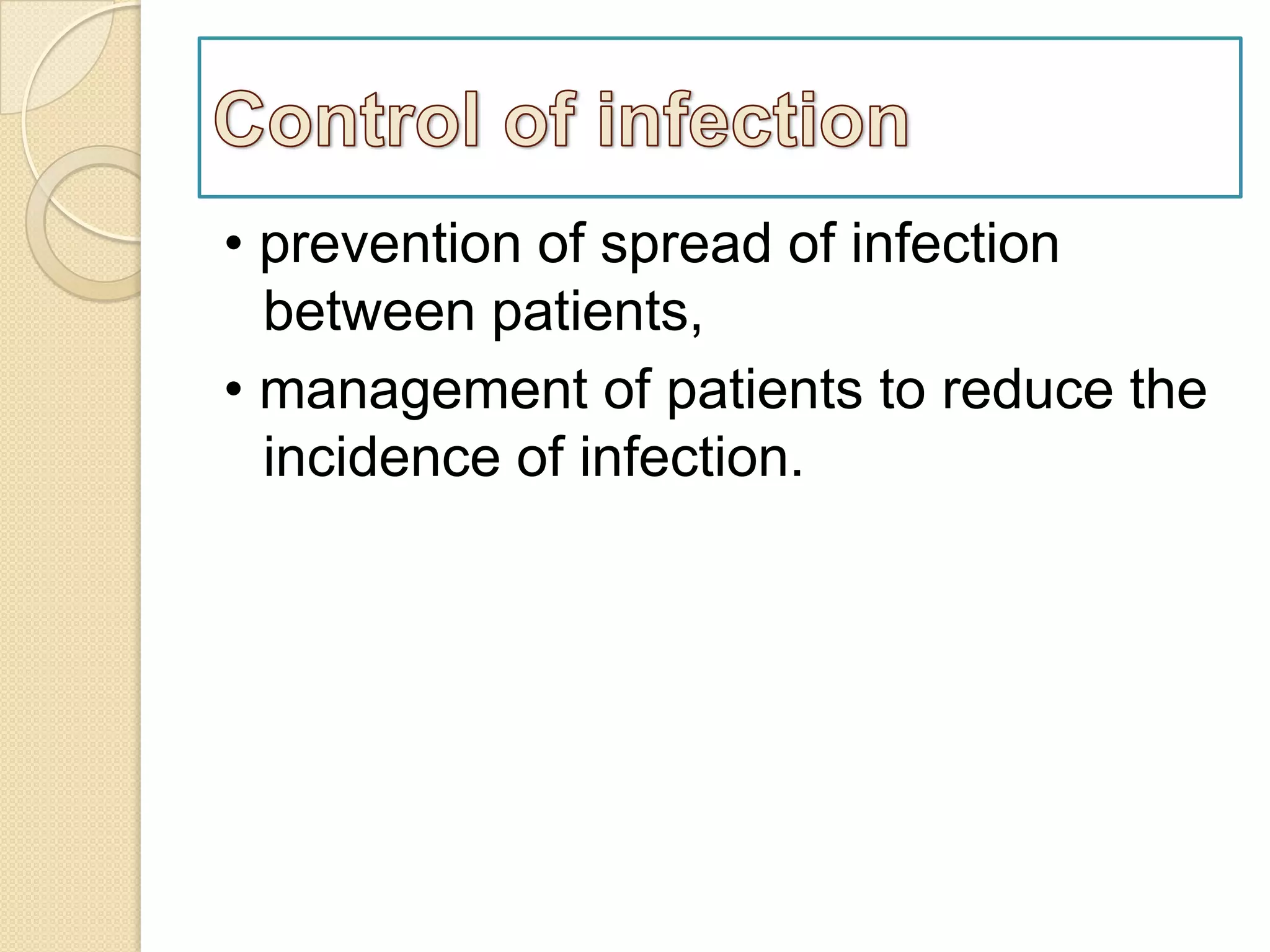 Control of infection

• prevention of spread of infection between patients,

• management of patients to reduce the incidence of infection.